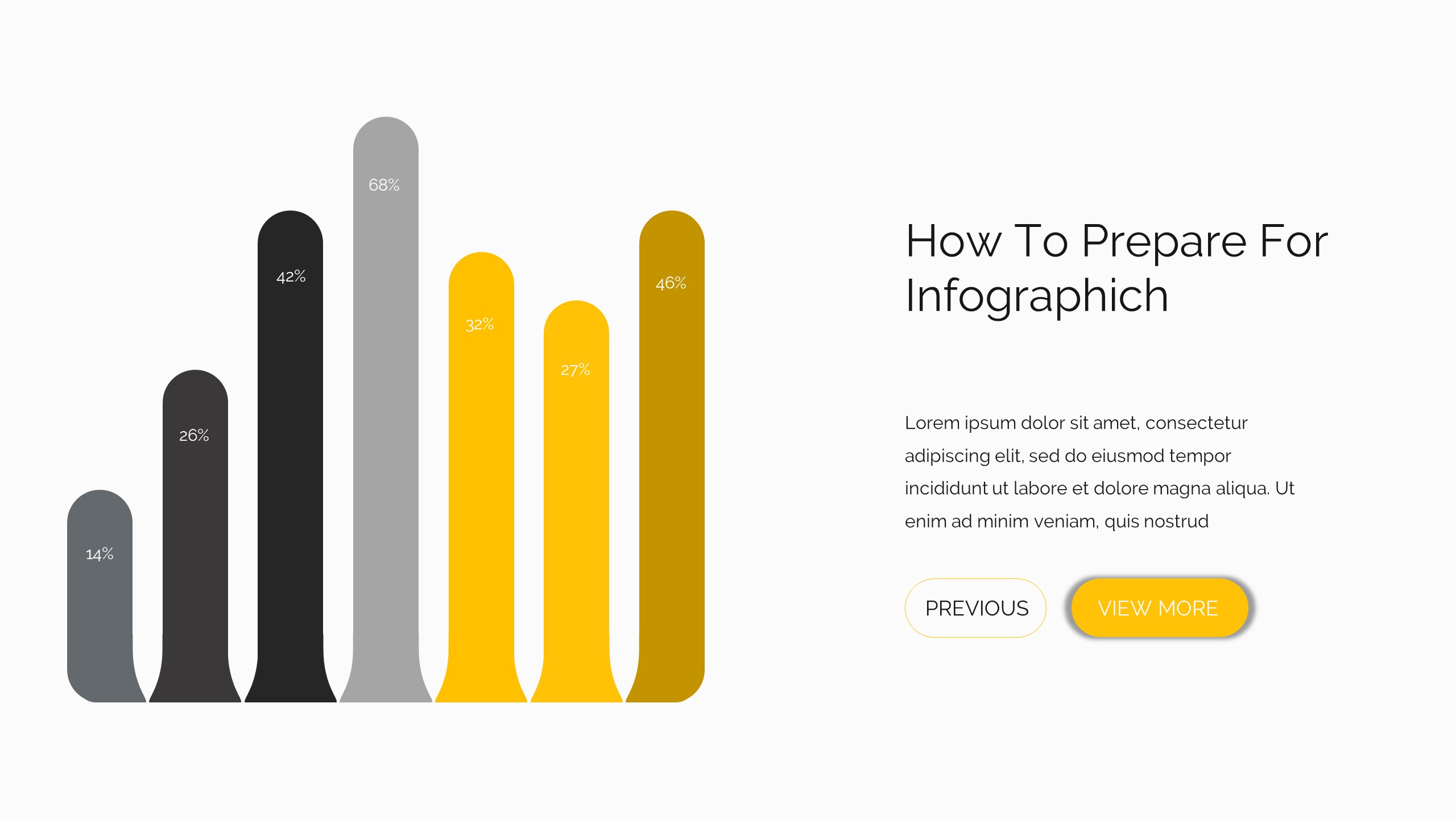 14%

26%

42%

68%

32%

27%

46%

How To Prepare For Infographich

Lorem ipsum dolor sit amet, consectetur adipiscing elit, sed do eiusmod tempor incididunt ut labore et dolore magna aliqua. Ut enim ad minim veniam, quis nostrud

PREVIOUS

VIEW MORE